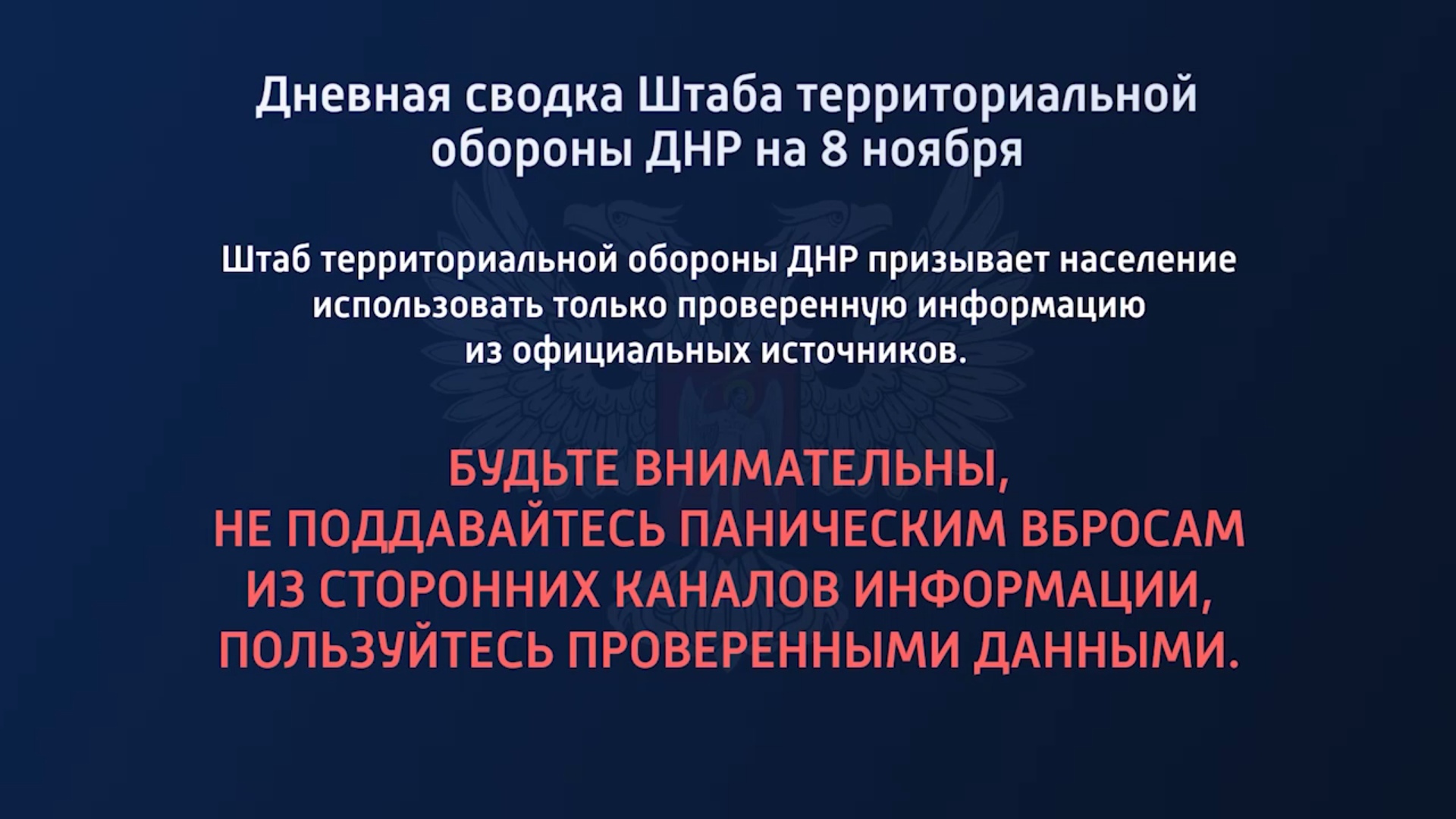 Дневная сводка Штаба территориальной обороны ДНР на 8 ноября

Штаб территориальной обороны ДНР призывает население использовать только проверенную информацию из официальных источников.

БУДЬТЕ ВНИМАТЕЛЬНЫ, НЕ ПОДДАВАЙТЕСЬ ПАНИЧЕСКИМ ВБРОСАМ ИЗ СТОРОННИХ КАНАЛОВ ИНФОРМАЦИИ, ПОЛЬЗУЙТЕСЬ ПРОВЕРЕННЫМИ ДАННЫМИ.